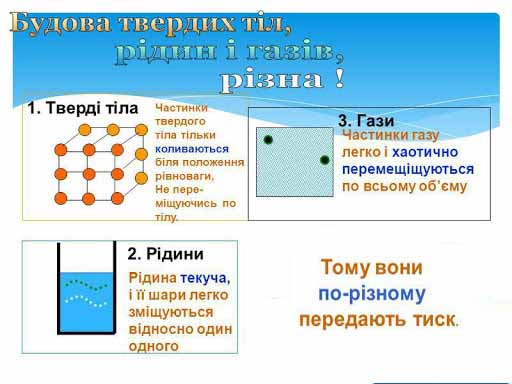 Будова твердих тіл, рідин і газів, різна !

1. Тверді тіла

Частинки твердого тіла тільки коливаються біля положення рівноваги, Не переміщуючись по тілу.

3. Гази

Частинки газу легко і хаотично перемещіщуються по всьому об'єму

2. Рідини

Рідина текуча, і її шари легко зміщуються відносно один одного

Тому вони по-різному передають тиск.